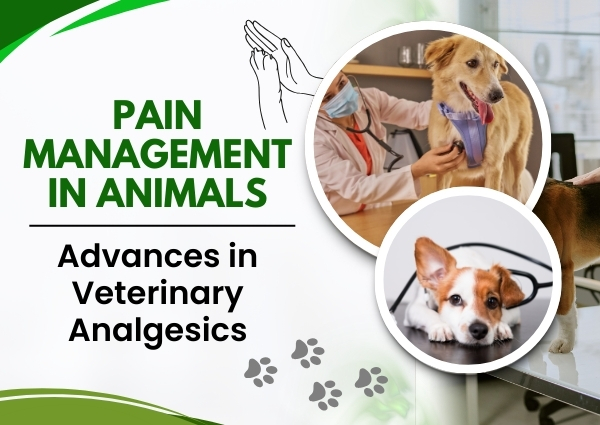 PAIN MANAGEMENT IN ANIMALS

Advances in Veterinary Analgesics